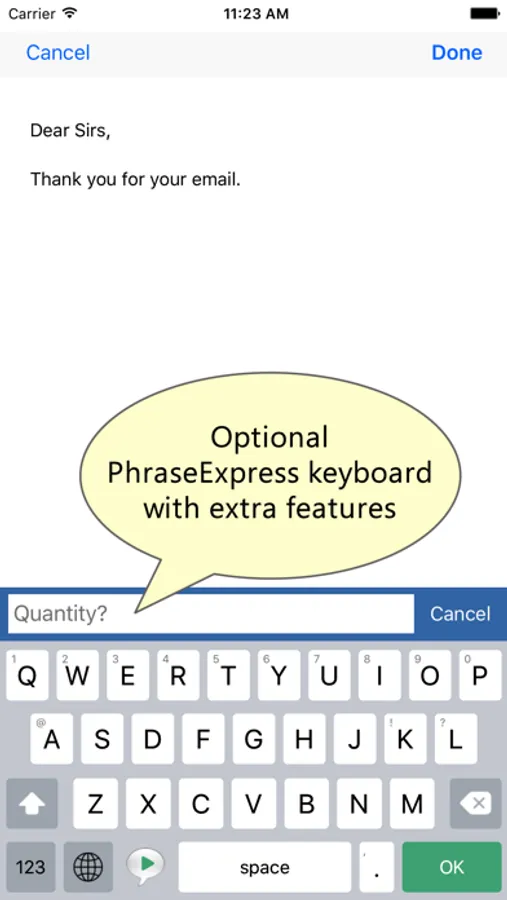 Carrier 11:23 AM

Cancel Done

Dear Sirs,

Thank you for your email.

Optional PhraseExpress keyboard with extra features

Quantity? Cancel

1 Q 2 W 3 E 4 R 5 T 6 Y 7 U 8 I 9 O 0 P

@ A S D F G H J ! K L

Z X C V B N M

123 space , . OK